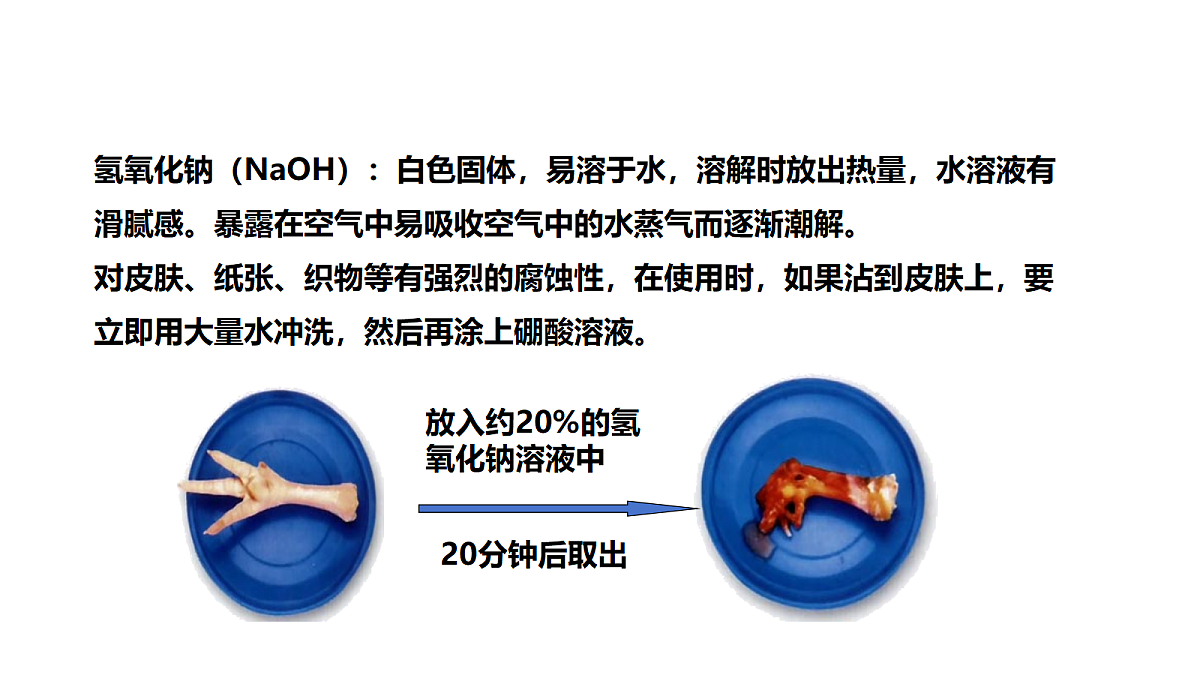 氢氧化钠（NaOH）：白色固体，易溶于水，溶解时放出热量，水溶液有滑腻感。暴露在空气中易吸收空气中的水蒸气而逐渐潮解。

对皮肤、纸张、织物等有强烈的腐蚀性，在使用时，如果沾到皮肤上，要立即用大量水冲洗，然后再涂上硼酸溶液。

放入约20%的氢氧化钠溶液中

20分钟后取出